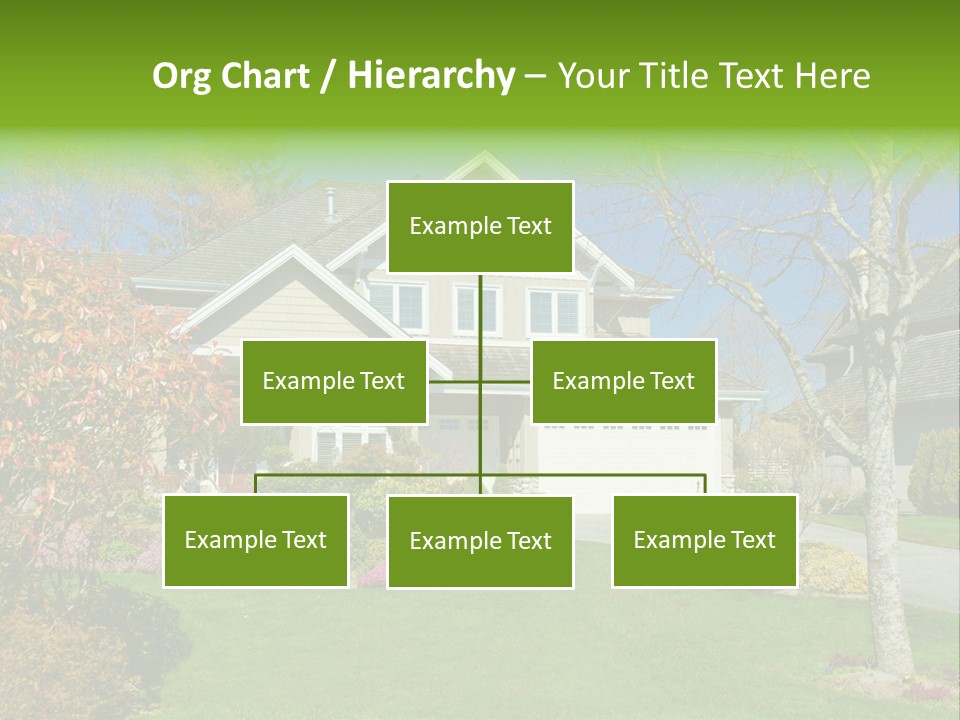 Org Chart / Hierarchy – Your Title Text Here

Example Text

Example Text

Example Text

Example Text

Example Text

Example Text